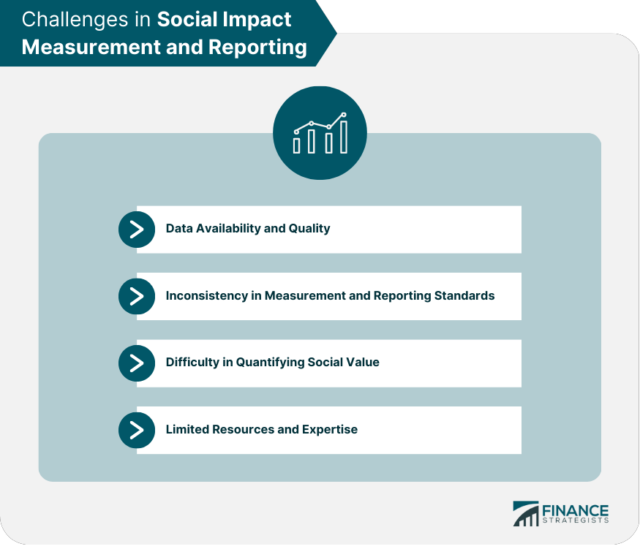 Challenges in Social Impact Measurement and Reporting

Data Availability and Quality

Inconsistency in Measurement and Reporting Standards

Difficulty in Quantifying Social Value

Limited Resources and Expertise

FINANCE STRATEGISTS